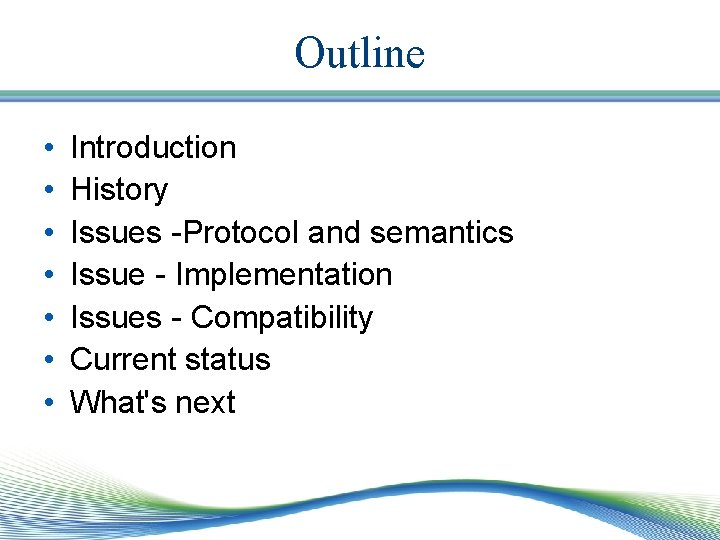 Outline

• Introduction
• History
• Issues -Protocol and semantics
• Issue - Implementation
• Issues - Compatibility
• Current status
• What's next